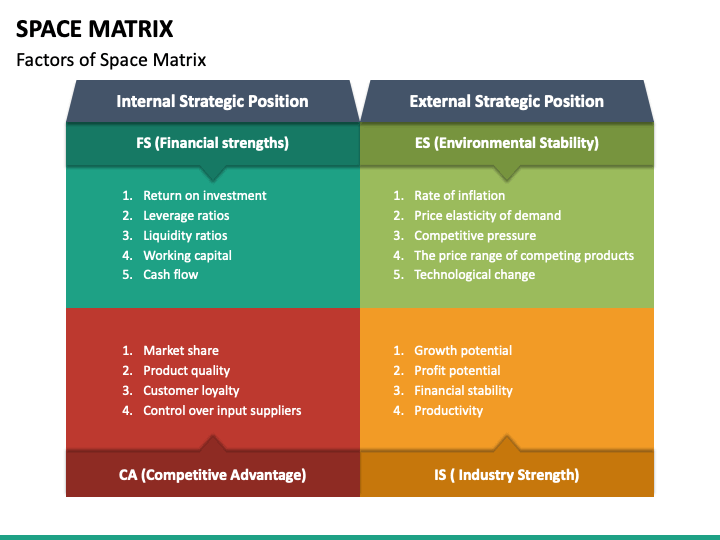 SPACE MATRIX

Factors of Space Matrix

Internal Strategic Position

FS (Financial strengths)

1. Return on investment
2. Leverage ratios
3. Liquidity ratios
4. Working capital
5. Cash flow

1. Market share
2. Product quality
3. Customer loyalty
4. Control over input suppliers

CA (Competitive Advantage)

External Strategic Position

ES (Environmental Stability)

1. Rate of inflation
2. Price elasticity of demand
3. Competitive pressure
4. The price range of competing products
5. Technological change

1. Growth potential
2. Profit potential
3. Financial stability
4. Productivity

IS ( Industry Strength)